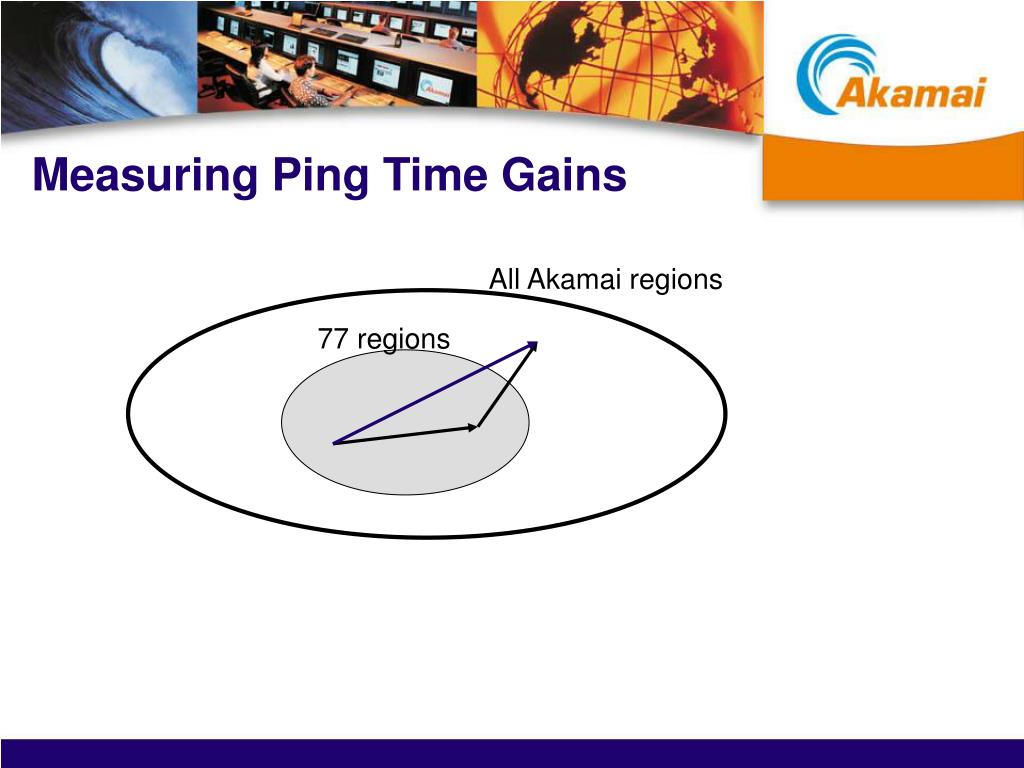 Akamai

Measuring Ping Time Gains

All Akamai regions

77 regions